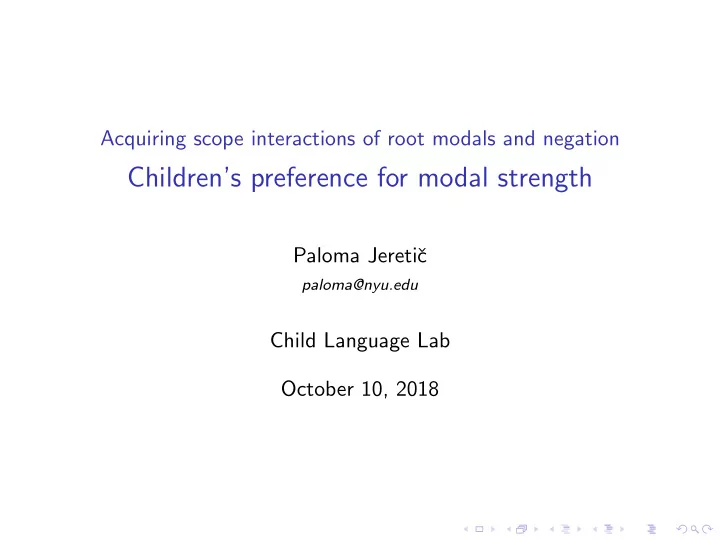 Acquiring scope interactions of root modals and negation
Children's preference for modal strength

Paloma Jeretič
paloma@nyu.edu

Child Language Lab

October 10, 2018